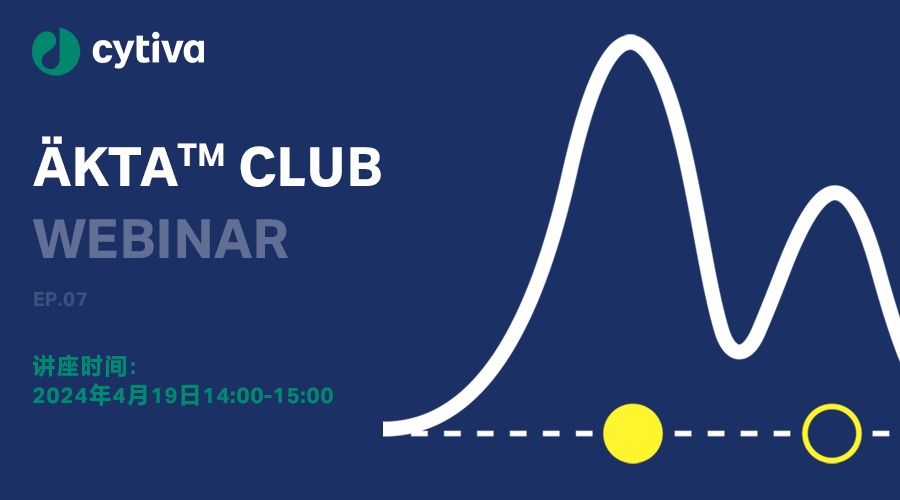 cytiva

ÄKTA™ CLUB
WEBINAR

EP.07

讲座时间:
2024年4月19日14:00-15:00